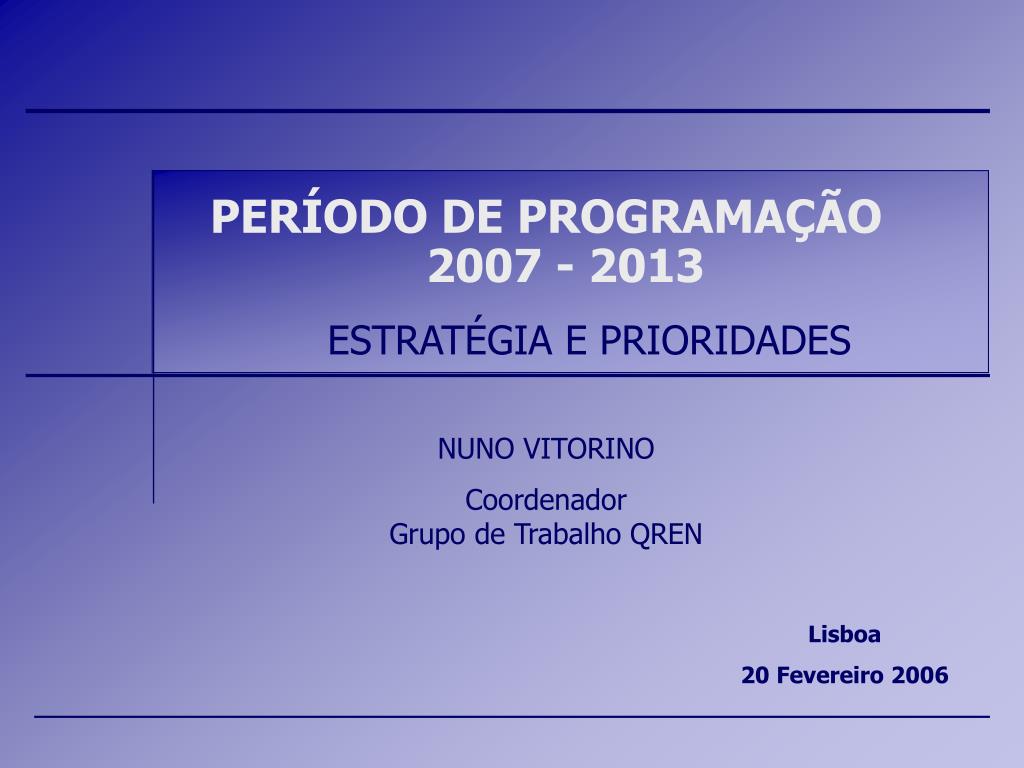 PERÍODO DE PROGRAMAÇÃO
2007 - 2013

ESTRATÉGIA E PRIORIDADES

NUNO VITORINO

Coordenador
Grupo de Trabalho QREN

Lisboa

20 Fevereiro 2006